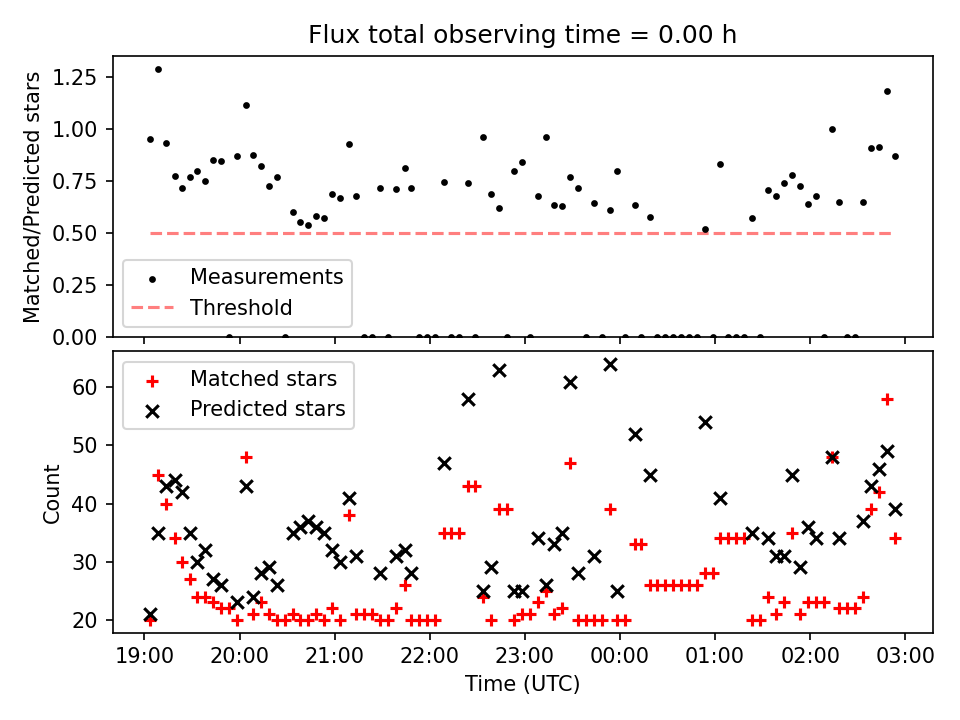 Flux total observing time = 0.00 h

Matched/Predicted stars

1.25
1.00
0.75
0.50
0.25
0.00

Measurements
Threshold

Matched stars
Predicted stars

Count

60
50
40
30
20

19:00
20:00
21:00
22:00
23:00
00:00
01:00
02:00
03:00

Time (UTC)